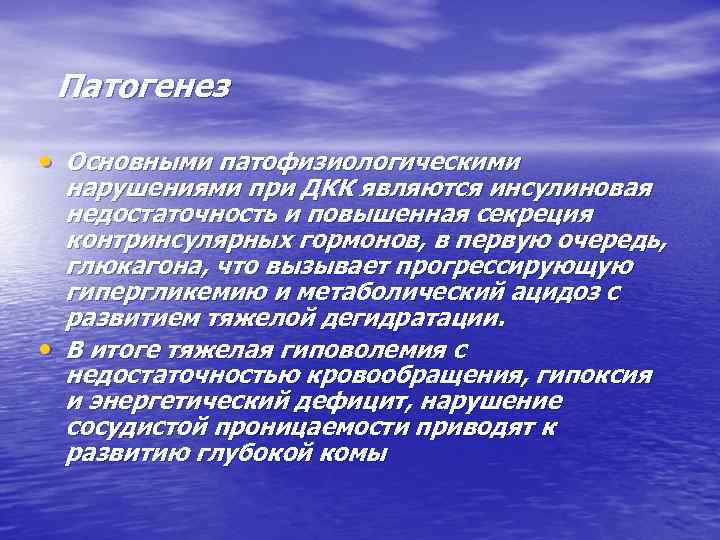 Патогенез

• Основными патофизиологическими нарушениями при ДКК являются инсулиновая недостаточность и повышенная секреция контринсулярных гормонов, в первую очередь, глюкагона, что вызывает прогрессирующую гипергликемию и метаболический ацидоз с развитием тяжелой дегидратации.
• В итоге тяжелая гиповолемия с недостаточностью кровообращения, гипоксия и энергетический дефицит, нарушение сосудистой проницаемости приводят к развитию глубокой комы